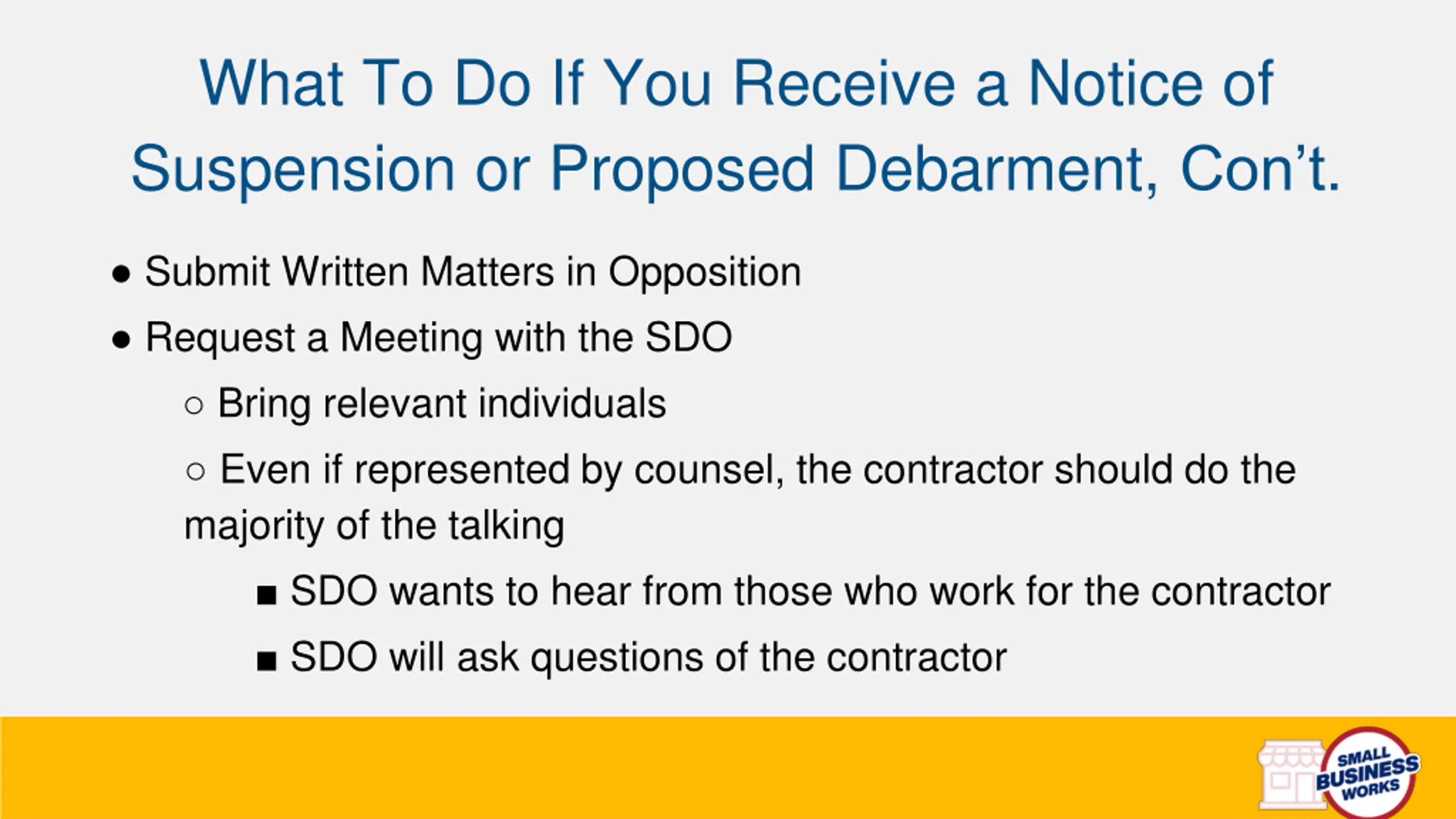 What To Do If You Receive a Notice of Suspension or Proposed Debarment, Con't.

● Submit Written Matters in Opposition

● Request a Meeting with the SDO

○ Bring relevant individuals

○ Even if represented by counsel, the contractor should do the majority of the talking

■ SDO wants to hear from those who work for the contractor

■ SDO will ask questions of the contractor

SMALL BUSINESS WORKS